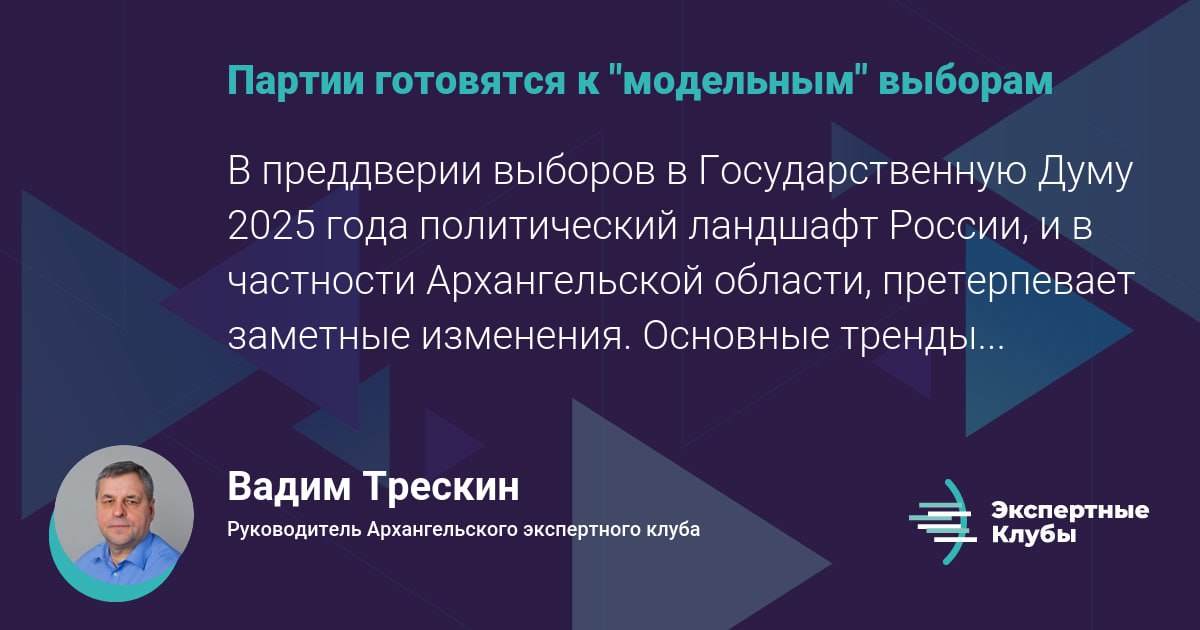 Партии готовятся к "модельным" выборам

В преддверии выборов в Государственную Думу 2025 года политический ландшафт России, и в частности Архангельской области, претерпевает заметные изменения. Основные тренды...

Вадим Трескин

Руководитель Архангельского экспертного клуба

Экспертные Клубы